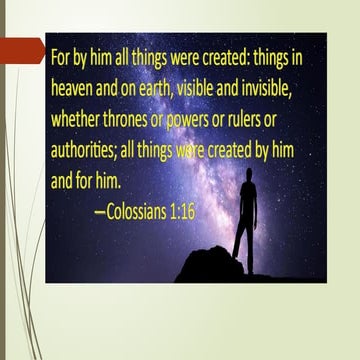 For by him all things were created: things in heaven and on earth, visible and invisible, whether thrones or powers or rulers or authorities; all things were created by him and for him.

—Colossians 1:16